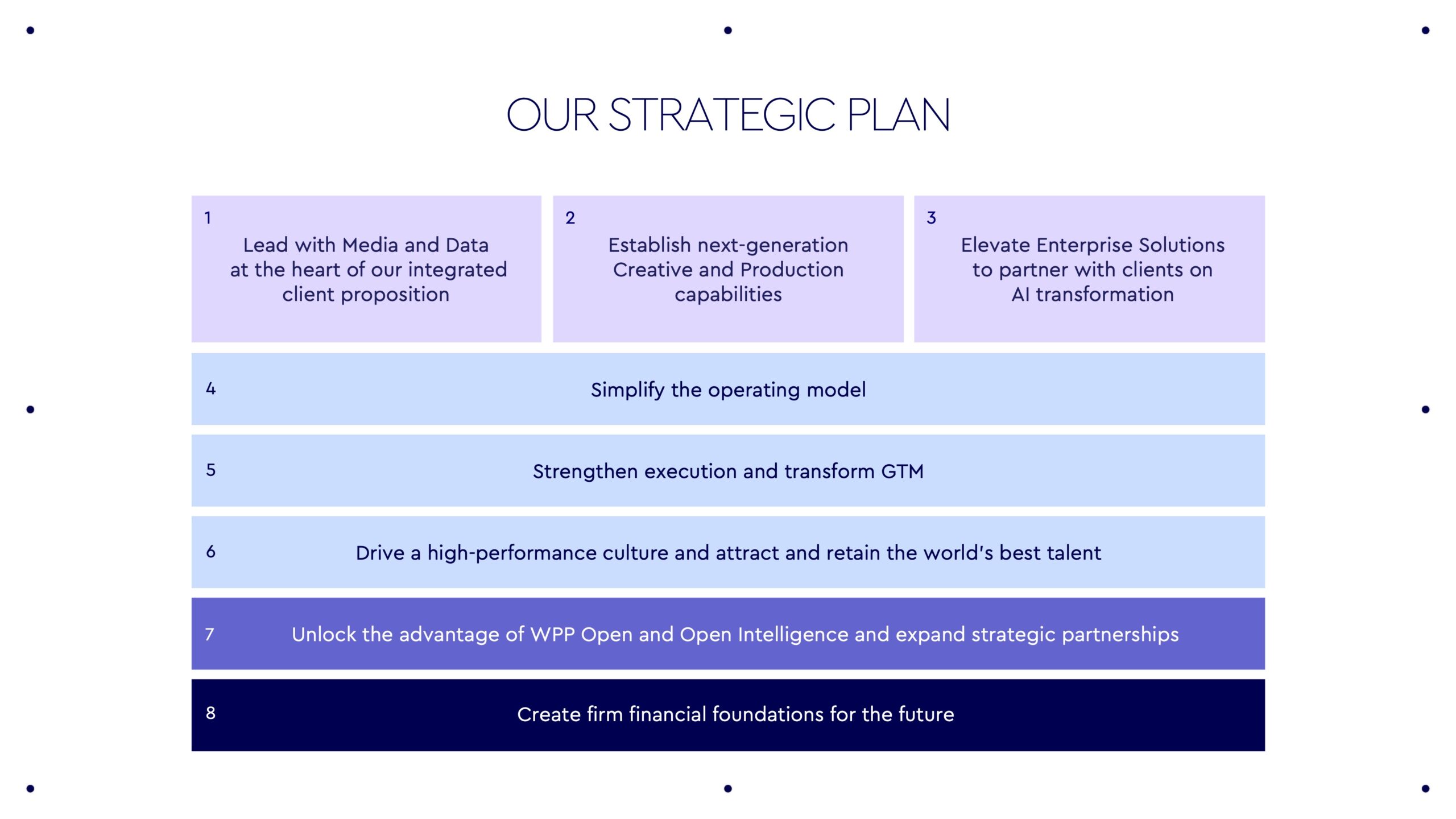 OUR STRATEGIC PLAN

1
Lead with Media and Data at the heart of our integrated client proposition

2
Establish next-generation Creative and Production capabilities

3
Elevate Enterprise Solutions to partner with clients on AI transformation

4
Simplify the operating model

5
Strengthen execution and transform GTM

6
Drive a high-performance culture and attract and retain the world's best talent

7
Unlock the advantage of WPP Open and Open Intelligence and expand strategic partnerships

8
Create firm financial foundations for the future